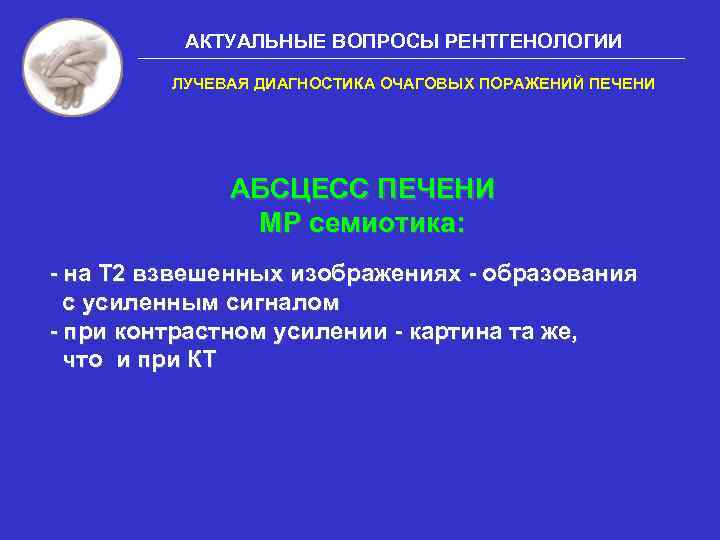 АКТУАЛЬНЫЕ ВОПРОСЫ РЕНТГЕНОЛОГИИ

ЛУЧЕВАЯ ДИАГНОСТИКА ОЧАГОВЫХ ПОРАЖЕНИЙ ПЕЧЕНИ

АБСЦЕСС ПЕЧЕНИ
МР семиотика:

- на Т2 взвешенных изображениях - образования с усиленным сигналом
- при контрастном усилении - картина та же, что и при КТ